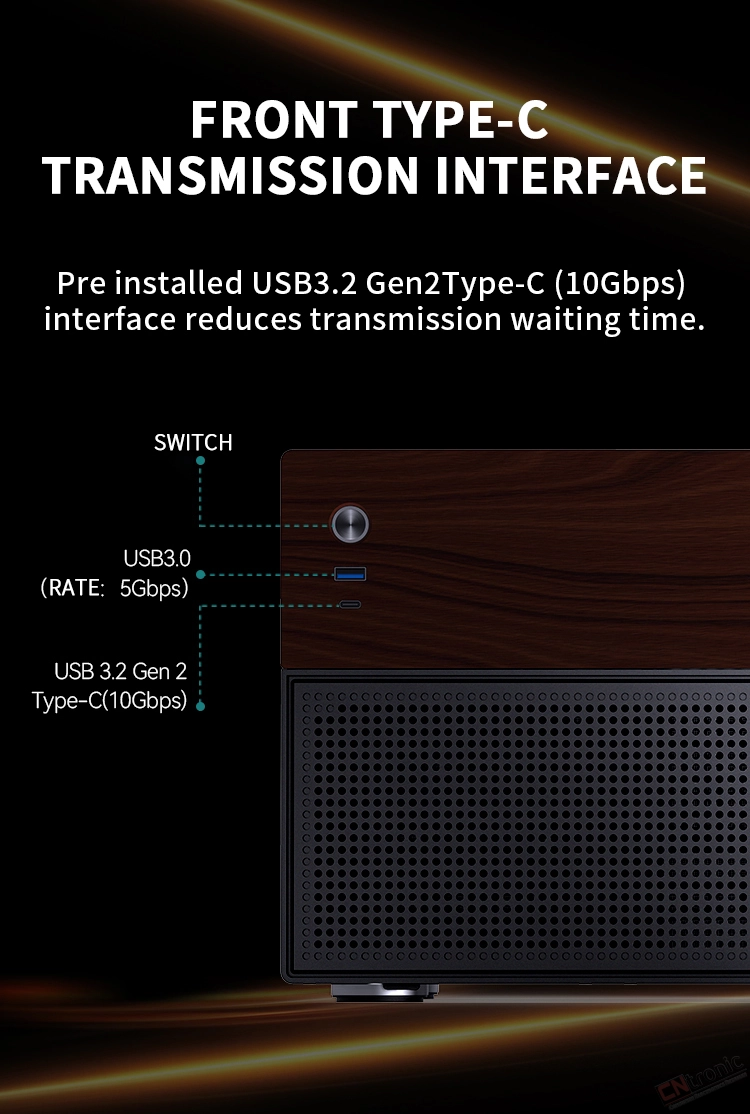 FRONT TYPE-C TRANSMISSION INTERFACE

Pre installed USB3.2 Gen2Type-C (10Gbps) interface reduces transmission waiting time.

SWITCH

USB3.0
（RATE: 5Gbps)

USB 3.2 Gen 2
Type-C(10Gbps)

CNtronic